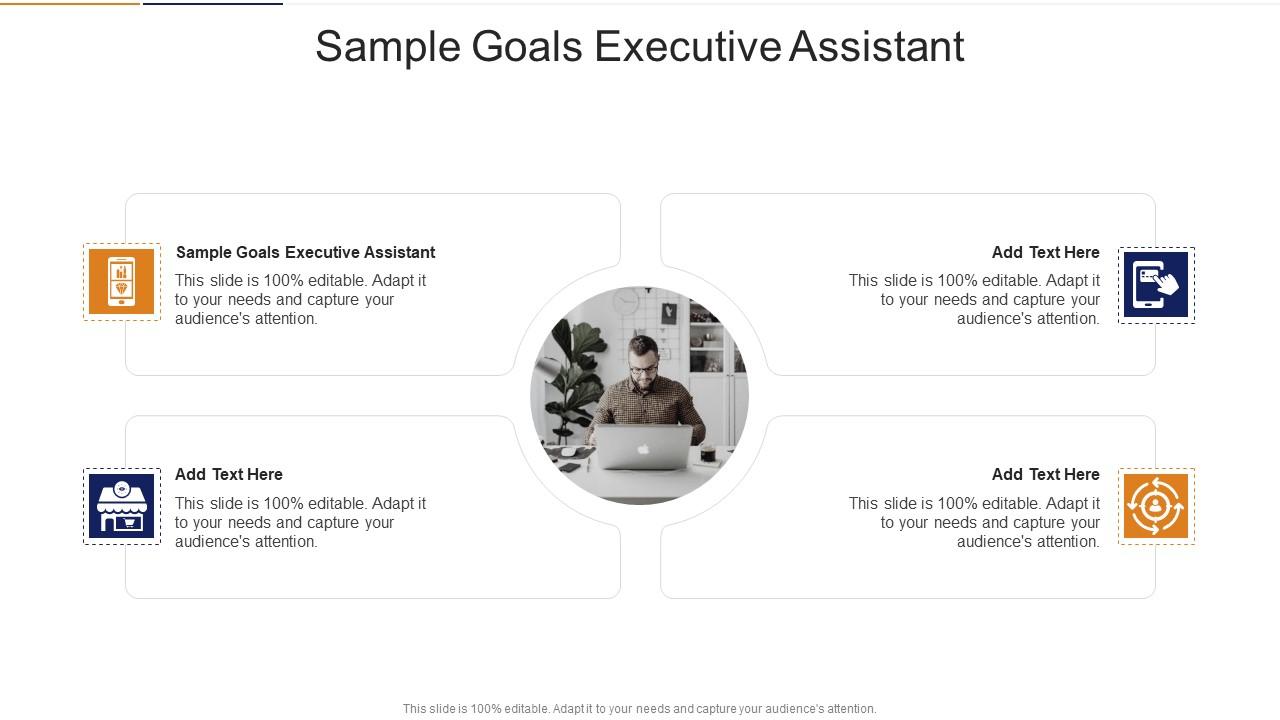 Sample Goals Executive Assistant

Sample Goals Executive Assistant
This slide is 100% editable. Adapt it to your needs and capture your audience's attention.

Add Text Here
This slide is 100% editable. Adapt it to your needs and capture your audience's attention.

Add Text Here
This slide is 100% editable. Adapt it to your needs and capture your audience's attention.

Add Text Here
This slide is 100% editable. Adapt it to your needs and capture your audience's attention.

This slide is 100% editable. Adapt it to your needs and capture your audience's attention.